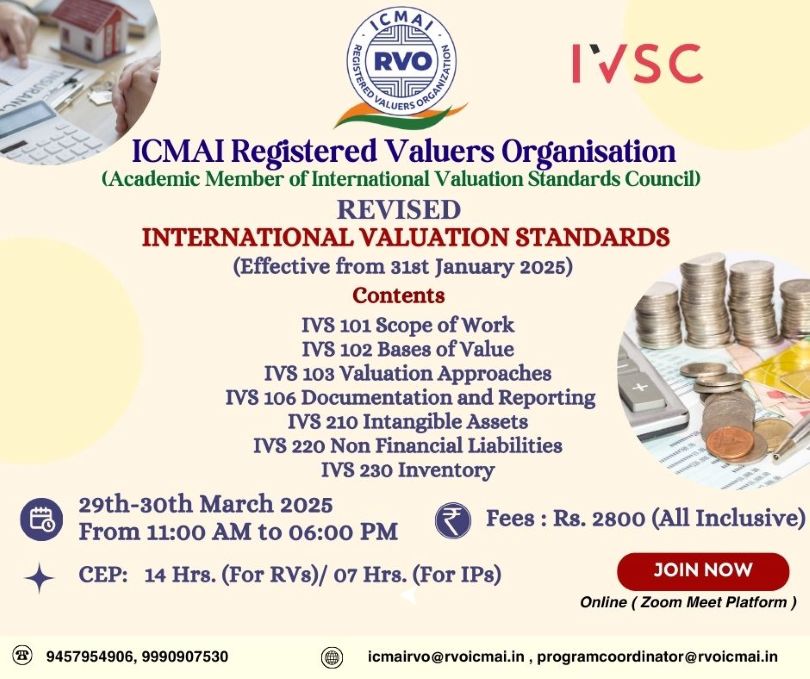 ICMAI
RVO
REGISTERED VALUERS ORGANIZATION

IVSC

ICMAI Registered Valuers Organisation
(Academic Member of International Valuation Standards Council)

REVISED
INTERNATIONAL VALUATION STANDARDS
(Effective from 31st January 2025)

Contents
IVS 101 Scope of Work
IVS 102 Bases of Value
IVS 103 Valuation Approaches
IVS 106 Documentation and Reporting
IVS 210 Intangible Assets
IVS 220 Non Financial Liabilities
IVS 230 Inventory

29th-30th March 2025
From 11:00 AM to 06:00 PM

Fees : Rs. 2800 (All Inclusive)

CEP: 14 Hrs. (For RVs)/ 07 Hrs. (For IPs)

JOIN NOW
Online ( Zoom Meet Platform )

9457954906, 9990907530

icmairvo@rvoicmai.in , programcoordinator@rvoicmai.in